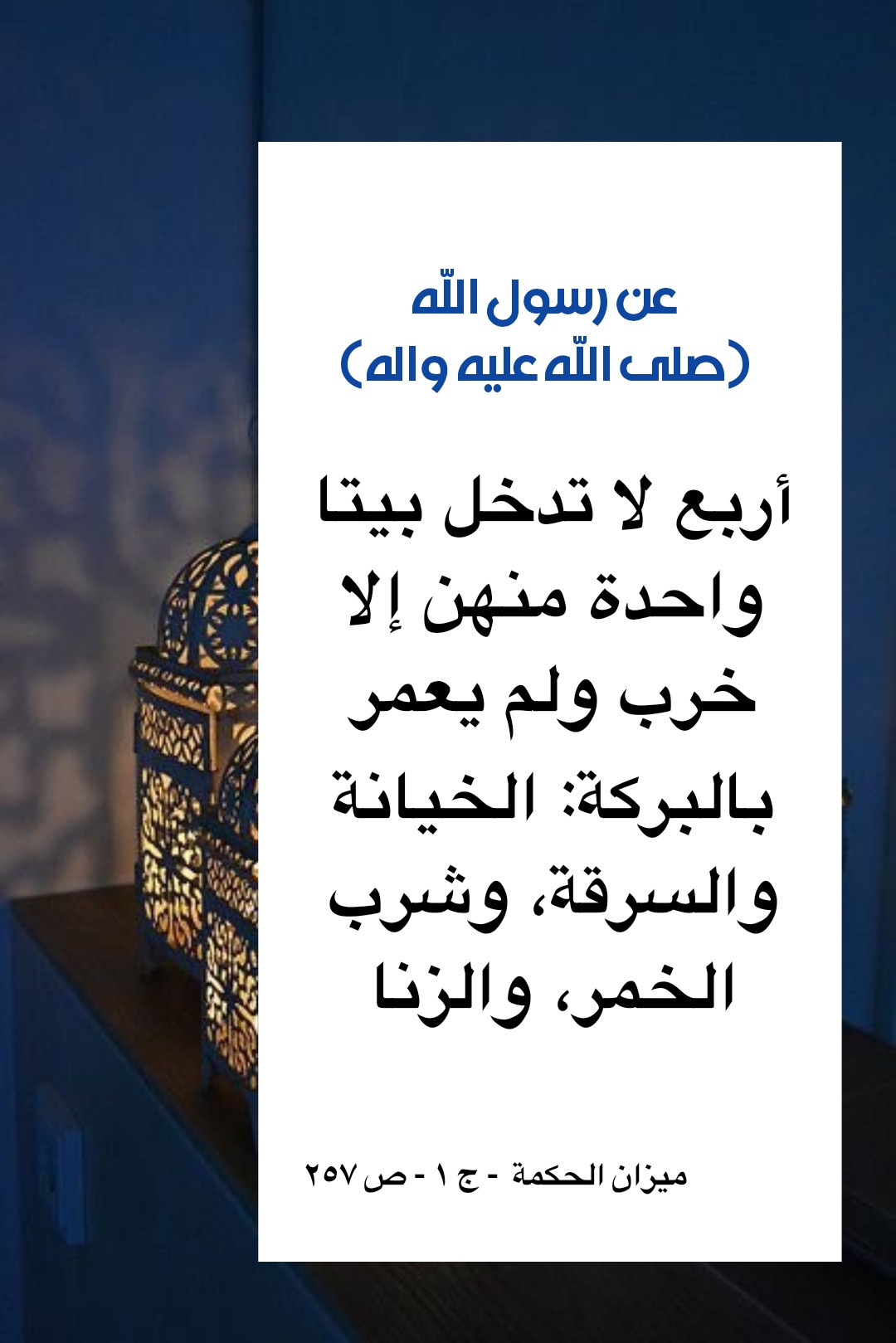 عن رسول اللّه
(صلى اللّه عليه واله)

أربع لا تدخل بيتا واحدة منهن إلا خرب ولم يعمر بالبركة: الخيانة والسرقة، وشرب الخمر، والزنا

ميزان الحكمة - ج ١ - ص ٢٥٧